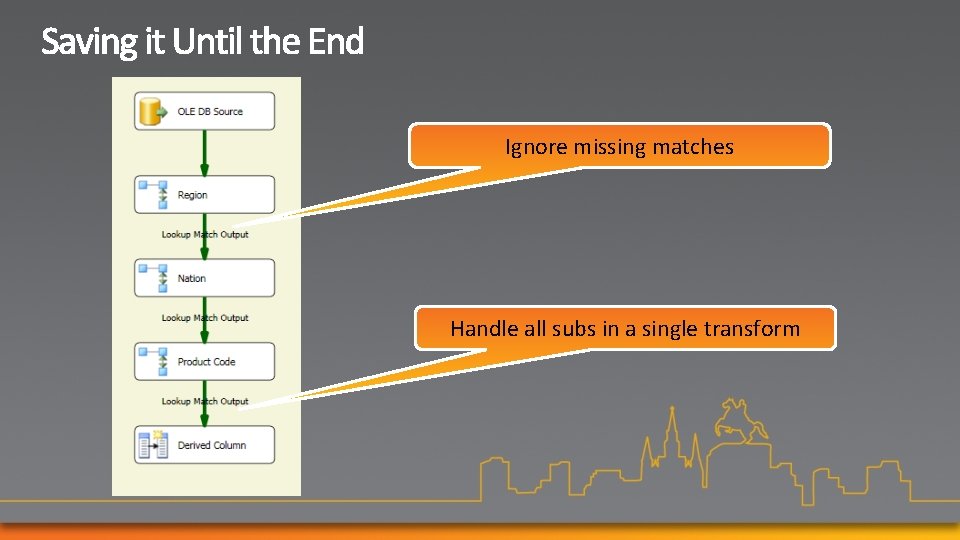 Saving it Until the End

OLE DB Source

Region

Lookup Match Output

Nation

Lookup Match Output

Product Code

Lookup Match Output

Derived Column

Ignore missing matches

Handle all subs in a single transform